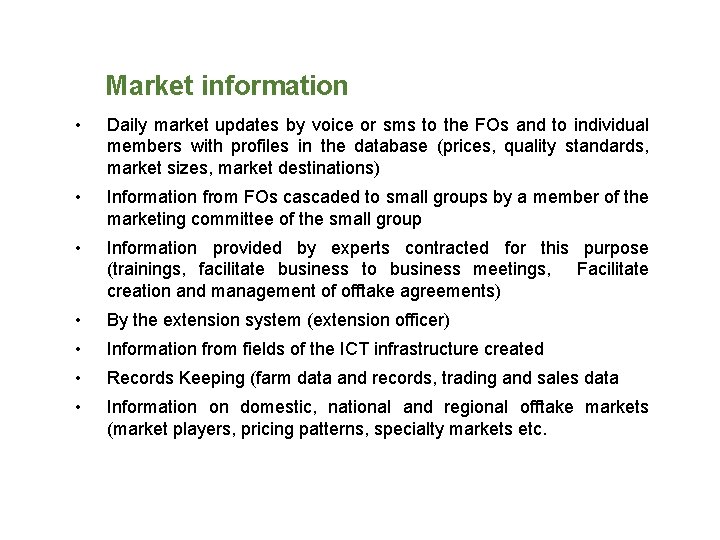 Market information

• Daily market updates by voice or sms to the FOs and to individual members with profiles in the database (prices, quality standards, market sizes, market destinations)

• Information from FOs cascaded to small groups by a member of the marketing committee of the small group

• Information provided by experts contracted for this purpose (trainings, facilitate business to business meetings, Facilitate creation and management of offtake agreements)

• By the extension system (extension officer)

• Information from fields of the ICT infrastructure created

• Records Keeping (farm data and records, trading and sales data

• Information on domestic, national and regional offtake markets (market players, pricing patterns, specialty markets etc.